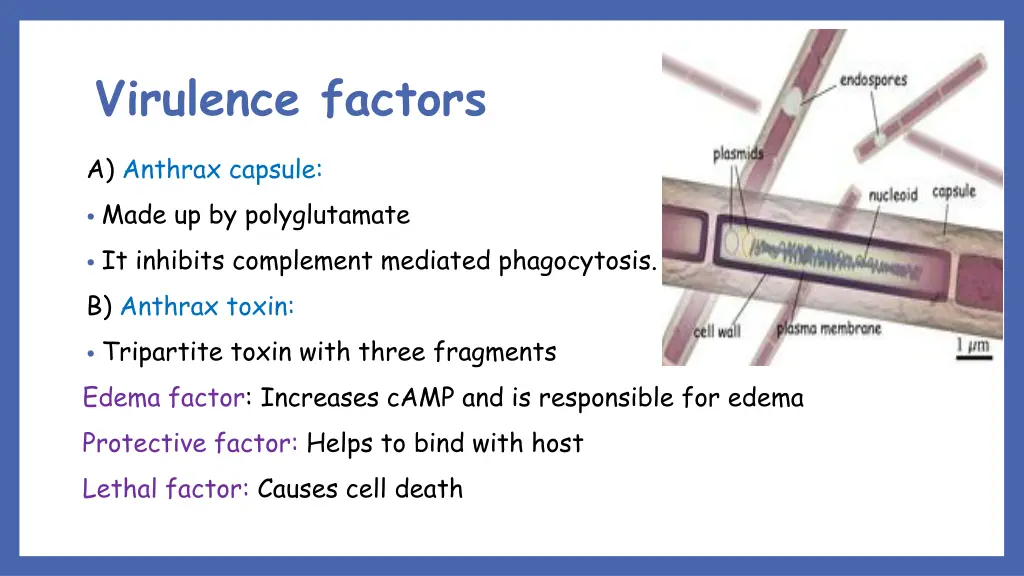 Virulence factors

A) Anthrax capsule:

• Made up by polyglutamate

• It inhibits complement mediated phagocytosis.

B) Anthrax toxin:

• Tripartite toxin with three fragments

Edema factor: Increases cAMP and is responsible for edema

Protective factor: Helps to bind with host

Lethal factor: Causes cell death

endospores
plasmids
nucleoid
capsule
cell wall
plasma membrane
1 μm